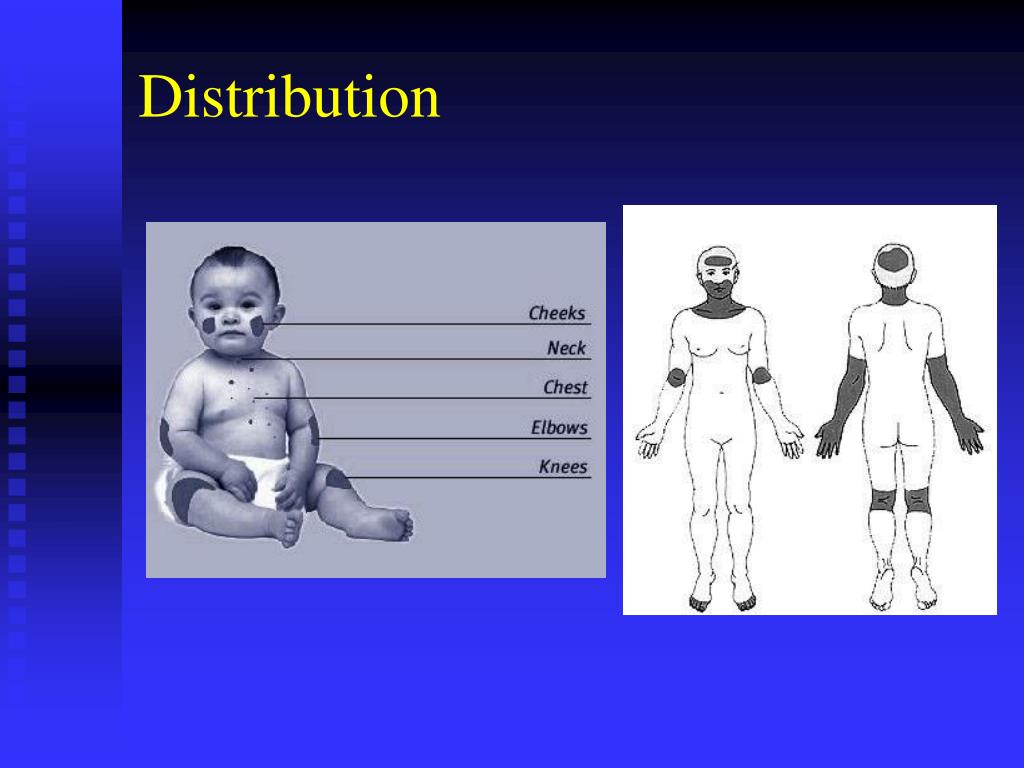 Distribution

Cheeks
Neck
Chest
Elbows
Knees